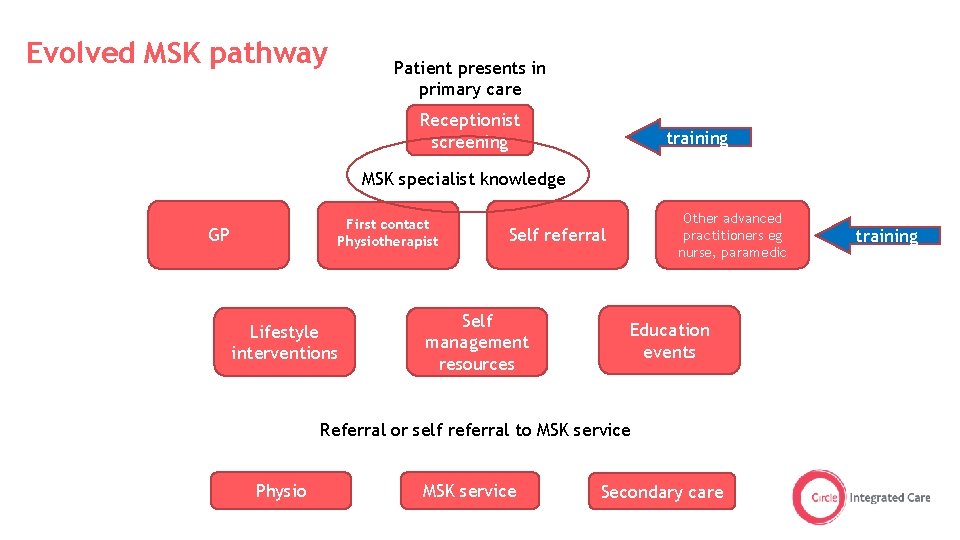 Evolved MSK pathway

Patient presents in primary care

Receptionist screening

training

MSK specialist knowledge

GP

First contact Physiotherapist

Self referral

Other advanced practitioners eg nurse, paramedic

training

Lifestyle interventions

Self management resources

Education events

Referral or self referral to MSK service

Physio

MSK service

Secondary care

Circle Integrated Care